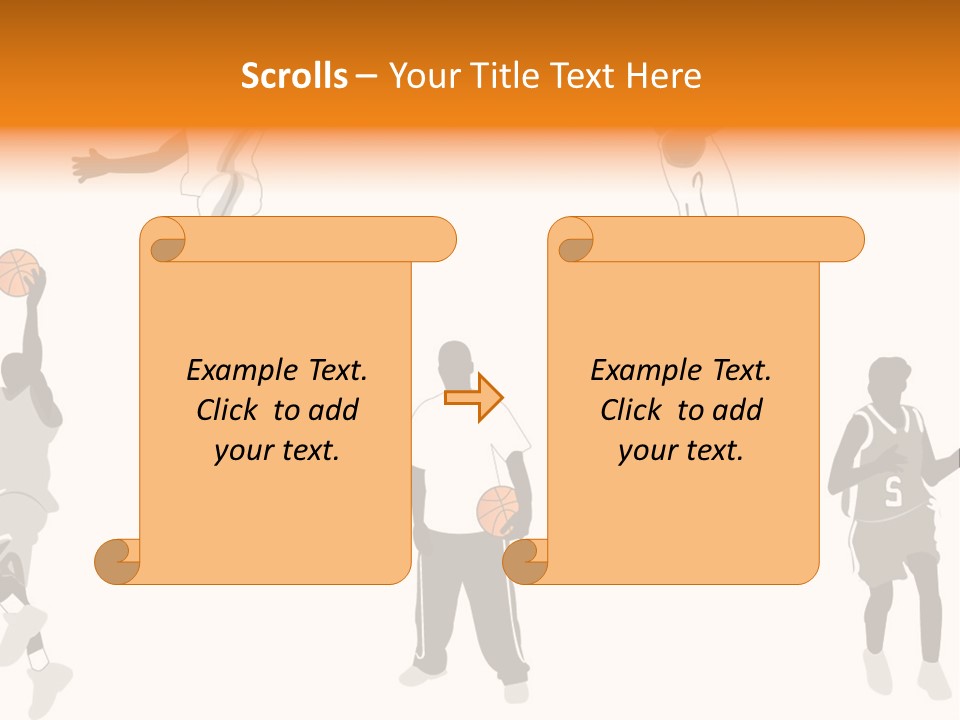 Scrolls – Your Title Text Here

Example Text.
Click to add
your text.

Example Text.
Click to add
your text.

5